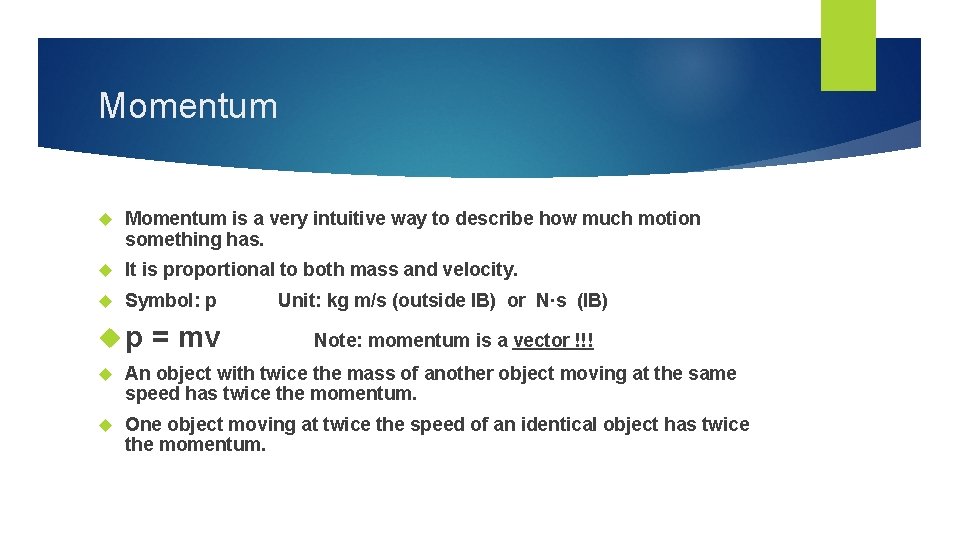 Momentum

Momentum is a very intuitive way to describe how much motion something has.

It is proportional to both mass and velocity.

Symbol: p Unit: kg m/s (outside IB) or N·s (IB)

p = mv Note: momentum is a vector !!!

An object with twice the mass of another object moving at the same speed has twice the momentum.

One object moving at twice the speed of an identical object has twice the momentum.